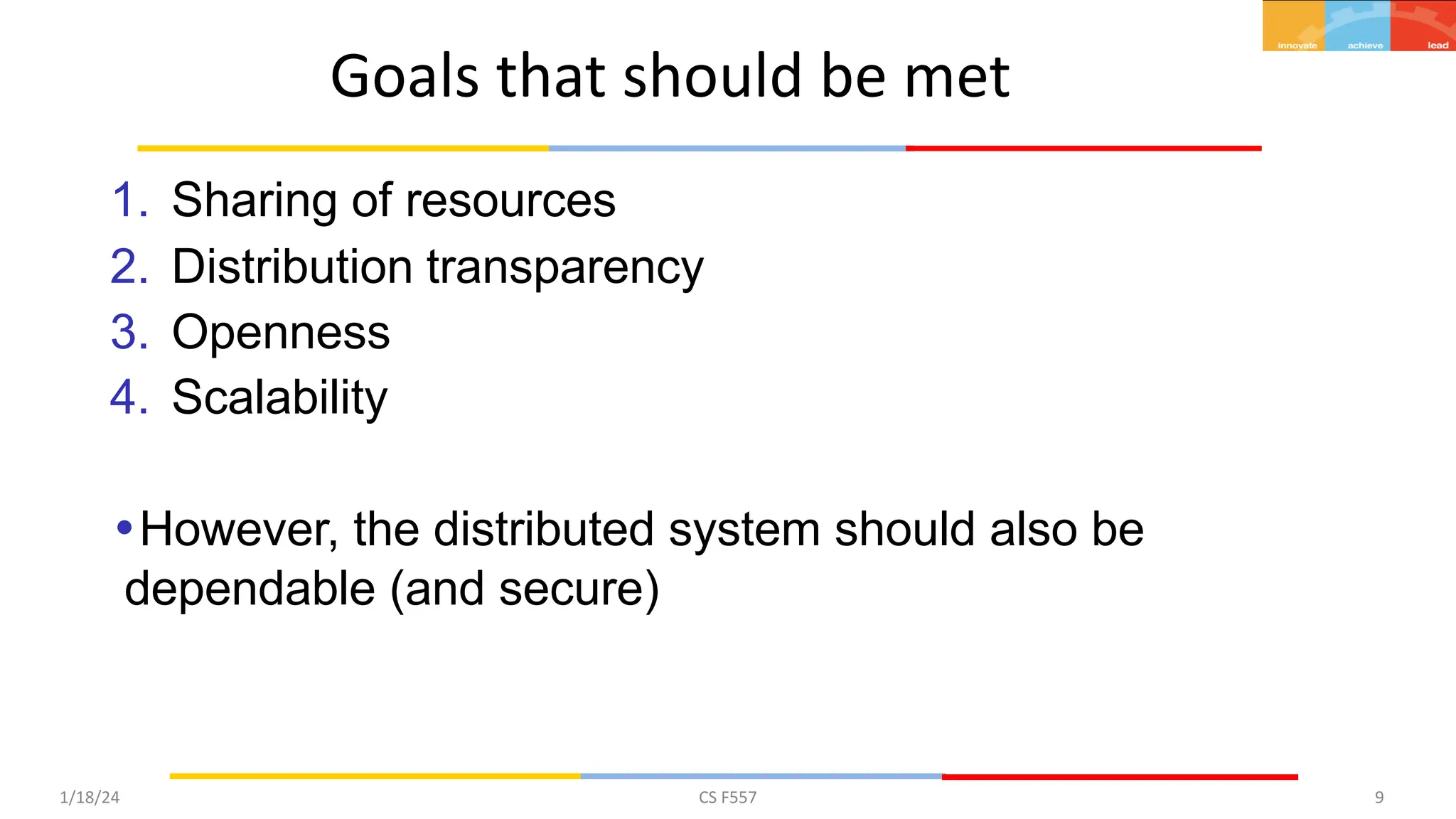 innovate achieve lead

Goals that should be met

1. Sharing of resources
2. Distribution transparency
3. Openness
4. Scalability

• However, the distributed system should also be dependable (and secure)

1/18/24 CS F557 9